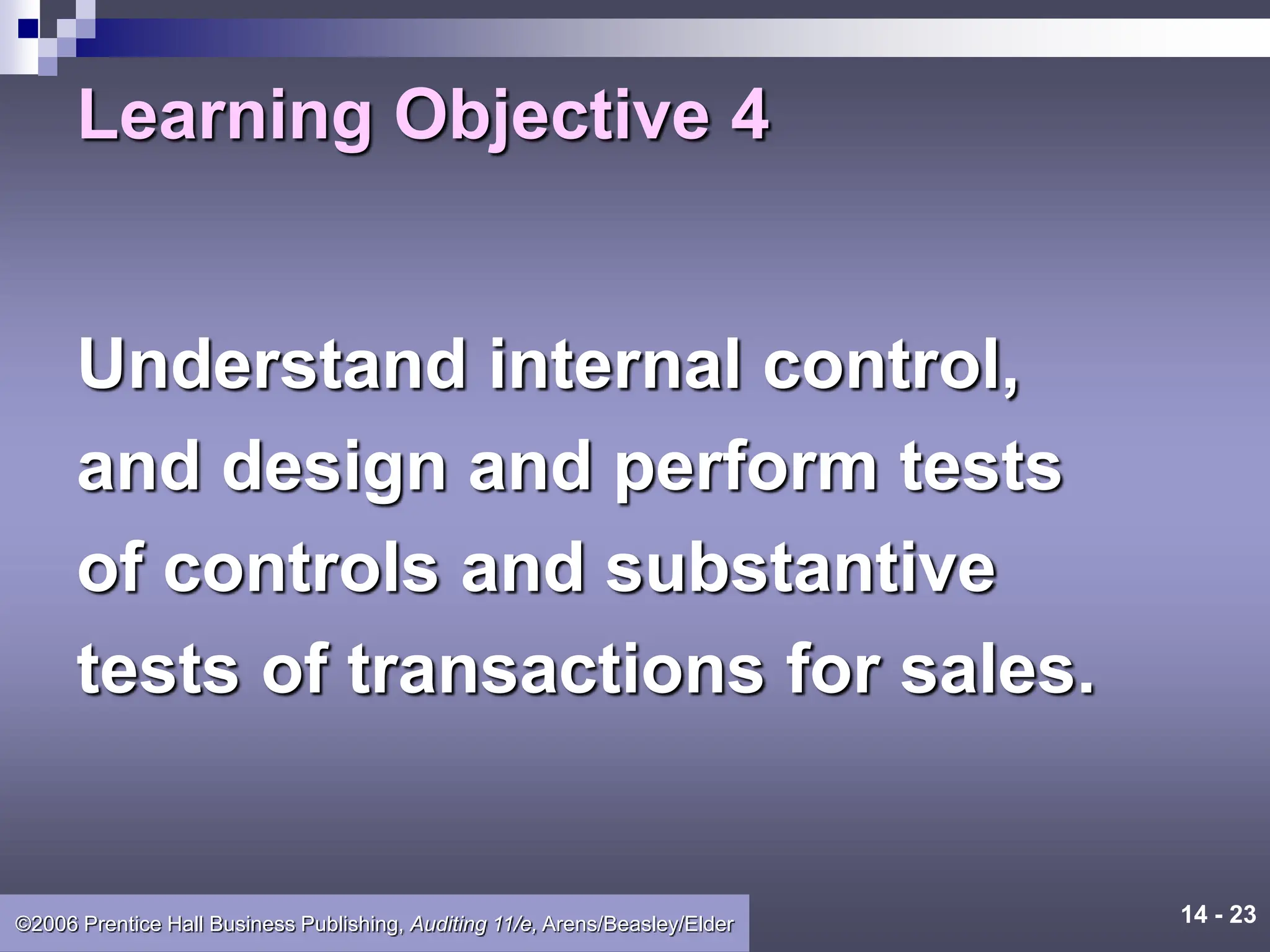 Learning Objective 4

Understand internal control, and design and perform tests of controls and substantive tests of transactions for sales.

©2006 Prentice Hall Business Publishing, Auditing 11/e, Arens/Beasley/Elder

14 - 23